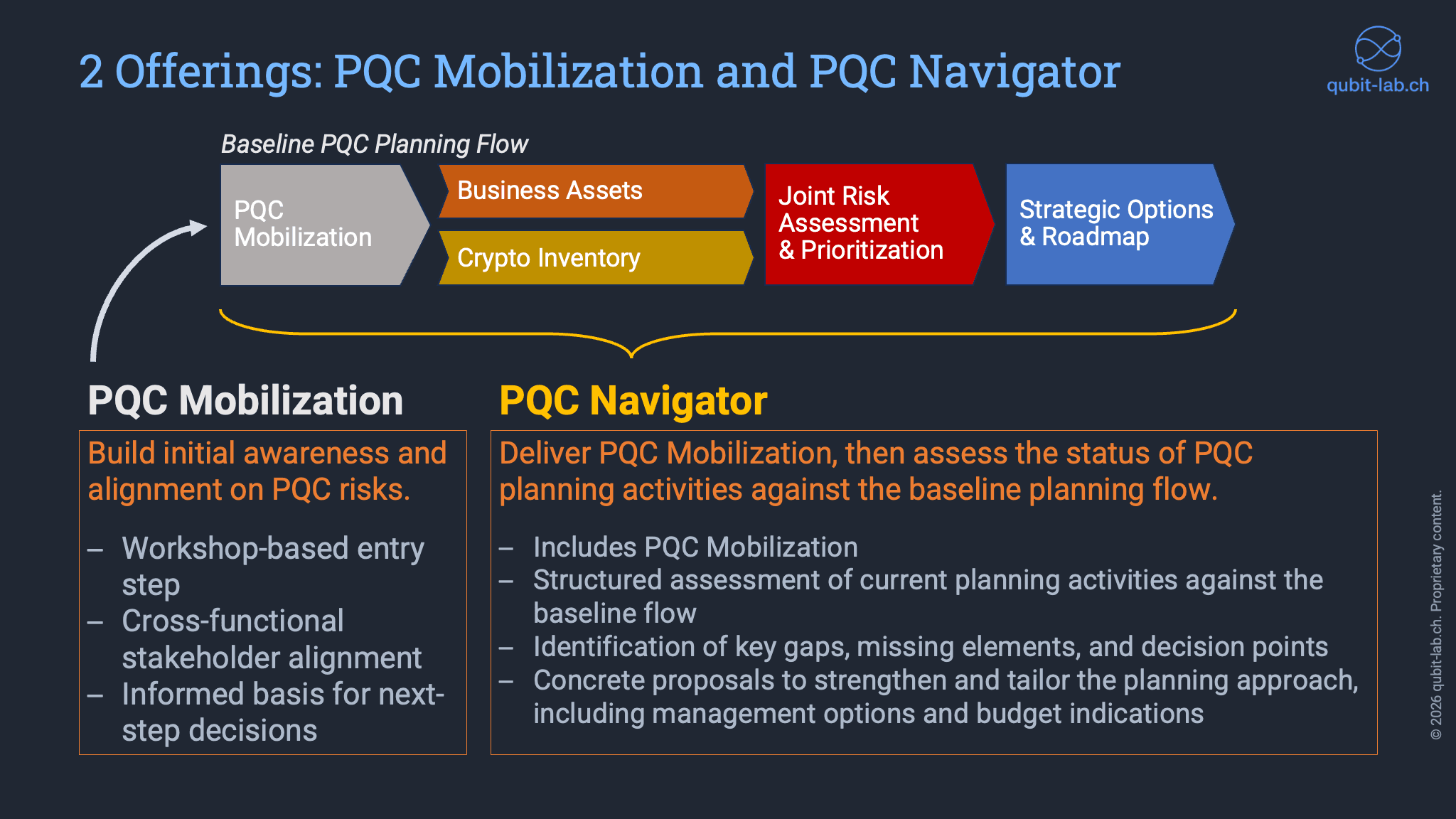 2 Offerings: PQC Mobilization and PQC Navigator

qubit-lab.ch

Baseline PQC Planning Flow

PQC Mobilization

Business Assets

Crypto Inventory

Joint Risk Assessment & Prioritization

Strategic Options & Roadmap

PQC Mobilization

Build initial awareness and alignment on PQC risks.

– Workshop-based entry step
– Cross-functional stakeholder alignment
– Informed basis for next-step decisions

PQC Navigator

Deliver PQC Mobilization, then assess the status of PQC planning activities against the baseline planning flow.

– Includes PQC Mobilization
– Structured assessment of current planning activities against the baseline flow
– Identification of key gaps, missing elements, and decision points
– Concrete proposals to strengthen and tailor the planning approach, including management options and budget indications

© 2026 qubit-lab.ch. Proprietary content.